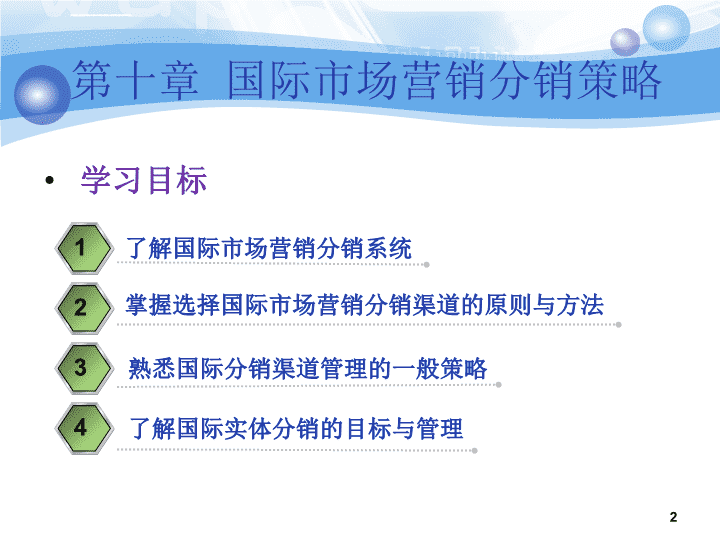 第十章 国际市场营销分销策略

• 学习目标

1 了解国际市场营销分销系统

2 掌握选择国际市场营销分销渠道的原则与方法

3 熟悉国际分销渠道管理的一般策略

4 了解国际实体分销的目标与管理

2